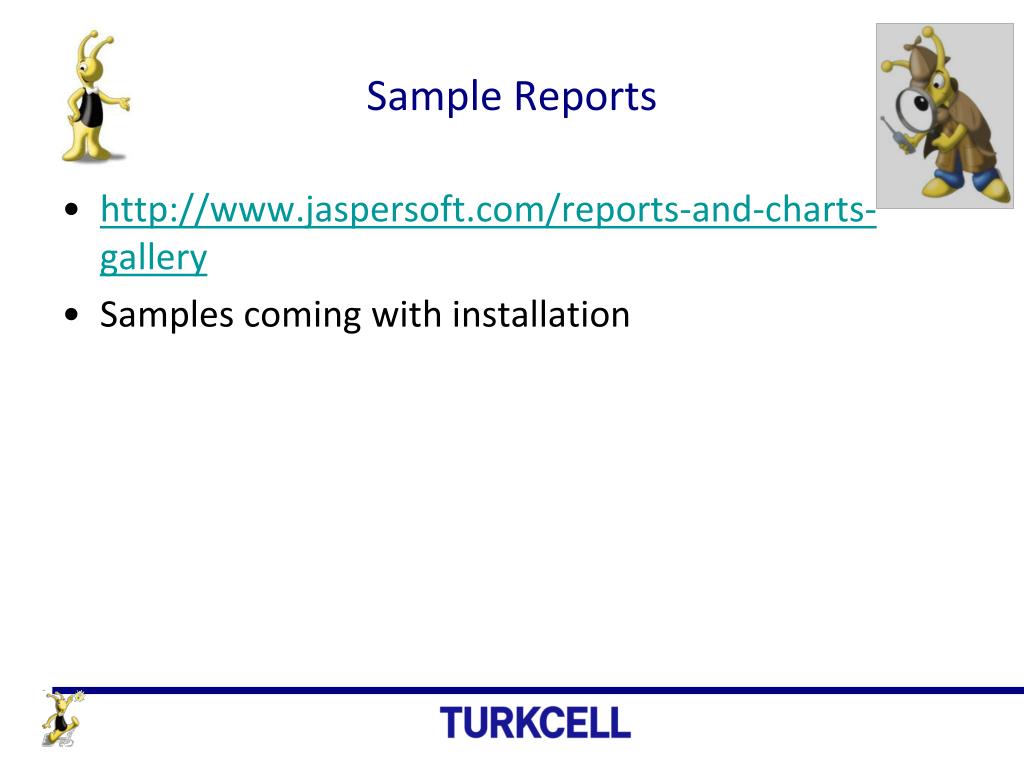 Sample Reports

• http://www.jaspersoft.com/reports-and-charts-gallery
• Samples coming with installation

TURKCELL